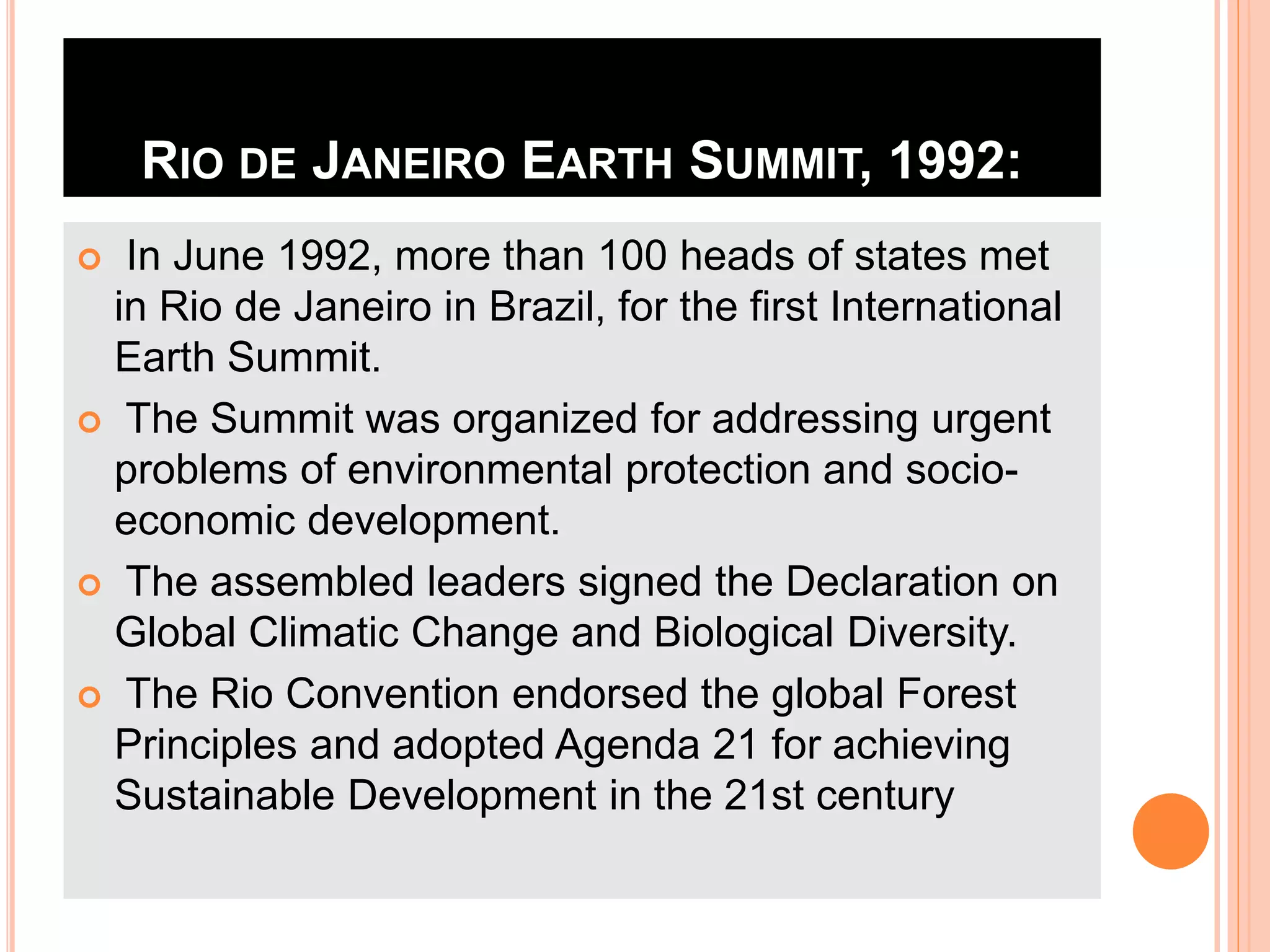 RIO DE JANEIRO EARTH SUMMIT, 1992:

In June 1992, more than 100 heads of states met in Rio de Janeiro in Brazil, for the first International Earth Summit.

The Summit was organized for addressing urgent problems of environmental protection and socio-economic development.

The assembled leaders signed the Declaration on Global Climatic Change and Biological Diversity.

The Rio Convention endorsed the global Forest Principles and adopted Agenda 21 for achieving Sustainable Development in the 21st century